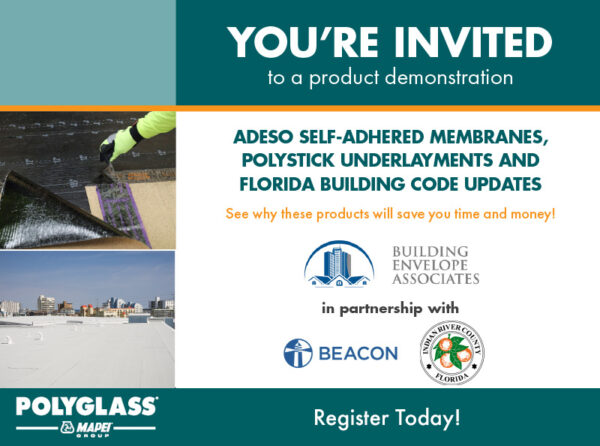 YOU'RE INVITED
to a product demonstration

ADESO SELF-ADHERED MEMBRANES, POLYSTICK UNDERLAYMENTS AND FLORIDA BUILDING CODE UPDATES

See why these products will save you time and money!

BUILDING ENVELOPE ASSOCIATES

in partnership with

BEACON

INDIAN RIVER COUNTY FLORIDA

POLYGLASS
MAPEI GROUP

Register Today!